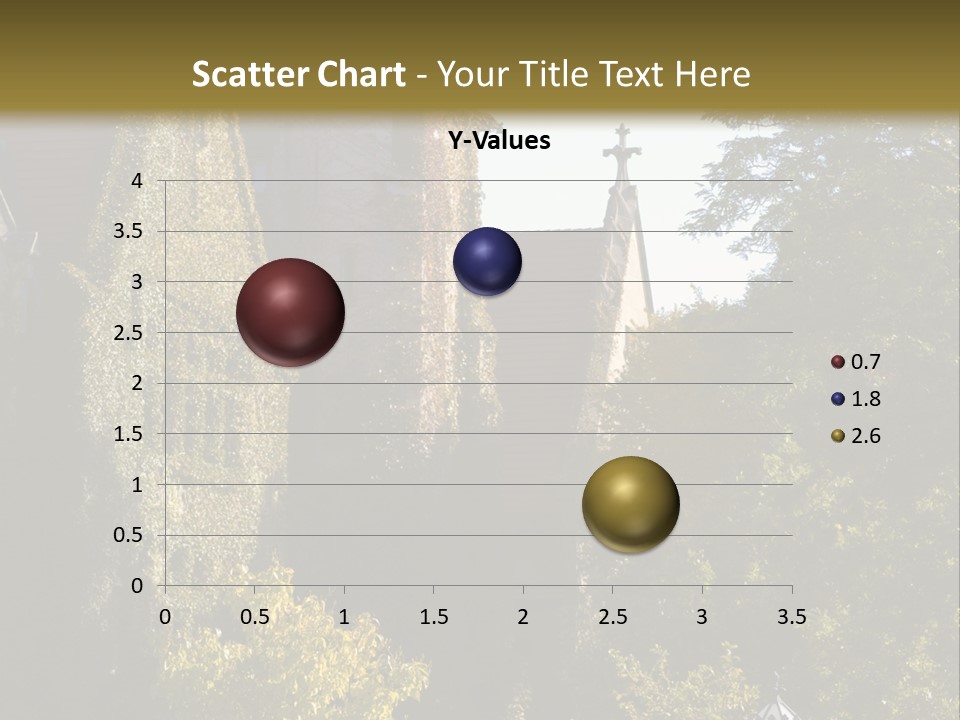 Scatter Chart - Your Title Text Here

Y-Values

4
3.5
3
2.5
2
1.5
1
0.5
0

0
0.5
1
1.5
2
2.5
3
3.5

0.7
1.8
2.6